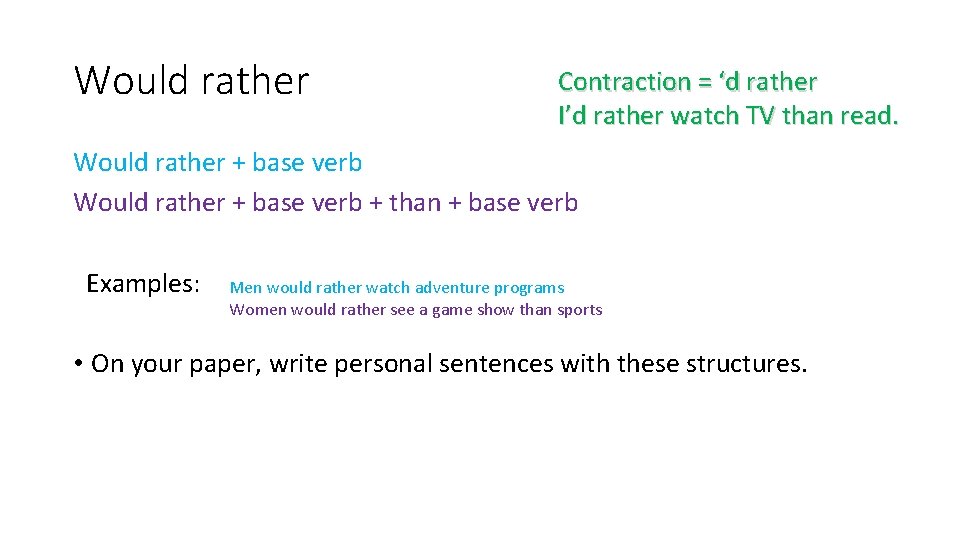 Would rather

Contraction = ‘d rather
I’d rather watch TV than read.

Would rather + base verb
Would rather + base verb + than + base verb

Examples:

Men would rather watch adventure programs
Women would rather see a game show than sports

• On your paper, write personal sentences with these structures.